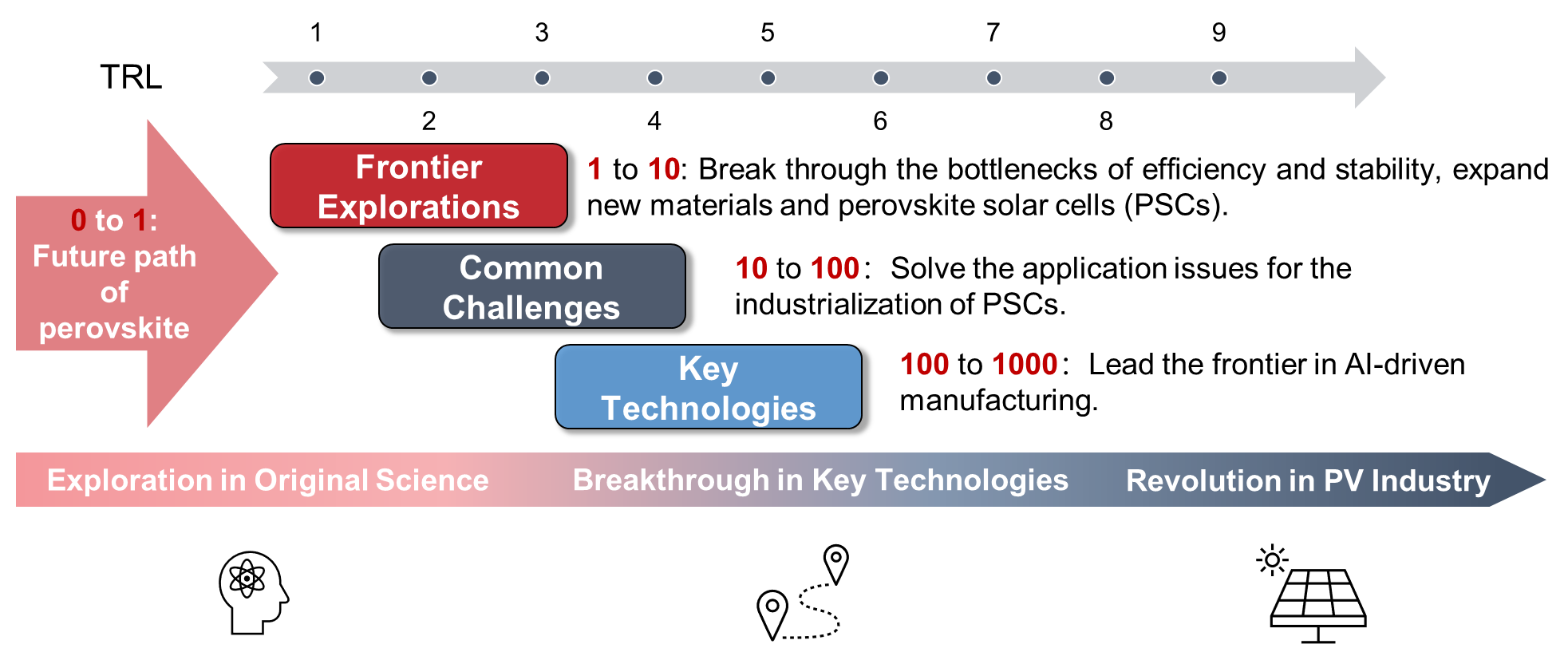 TRL

1 3 5 7 9

2 4 6 8

0 to 1: Future path of perovskite

Frontier Explorations

1 to 10: Break through the bottlenecks of efficiency and stability, expand new materials and perovskite solar cells (PSCs).

Common Challenges

10 to 100: Solve the application issues for the industrialization of PSCs.

Key Technologies

100 to 1000: Lead the frontier in AI-driven manufacturing.

Exploration in Original Science Breakthrough in Key Technologies Revolution in PV Industry